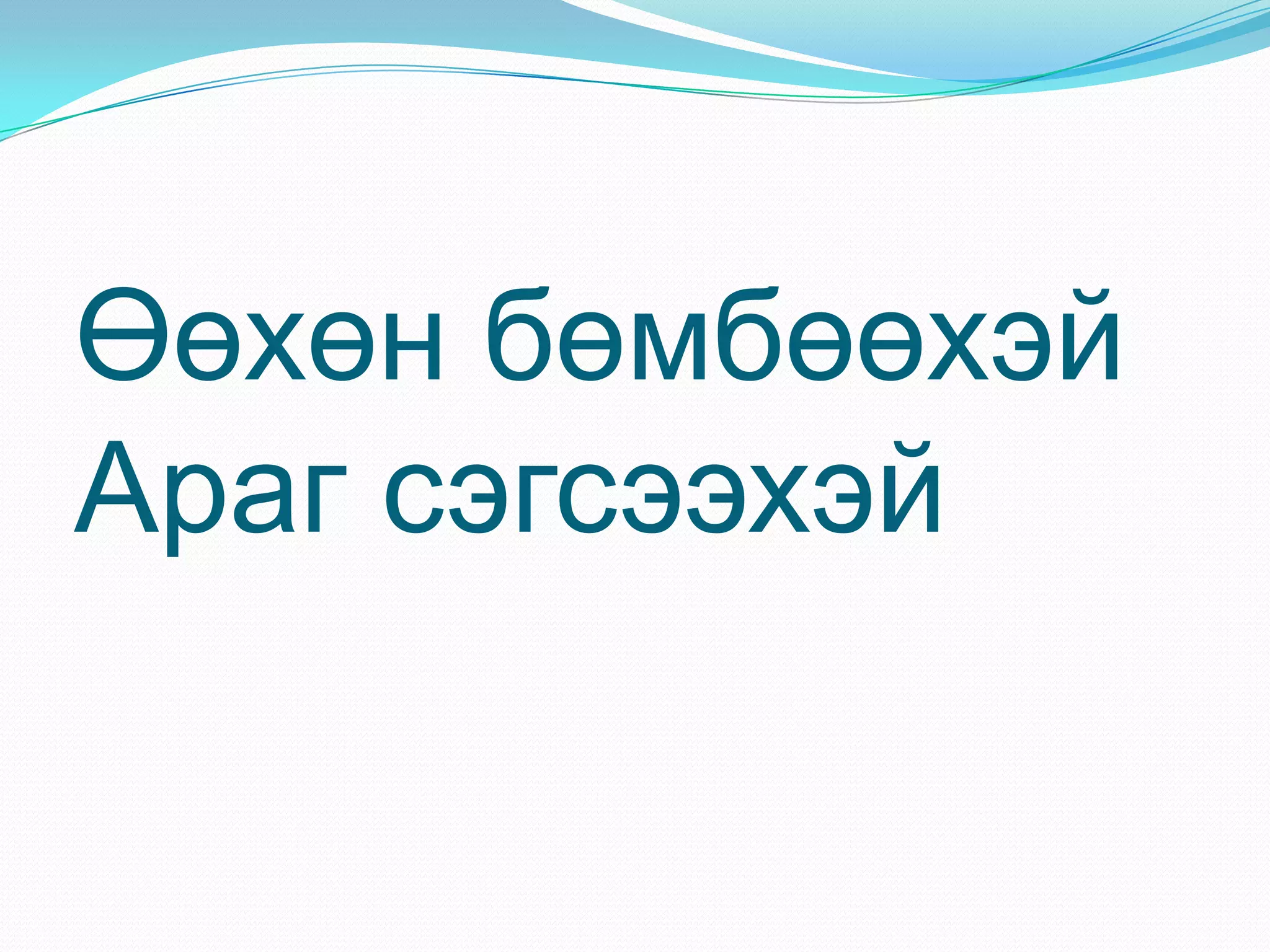 Өөхөн бөмбөөхэй
Араг сэгсээхэй